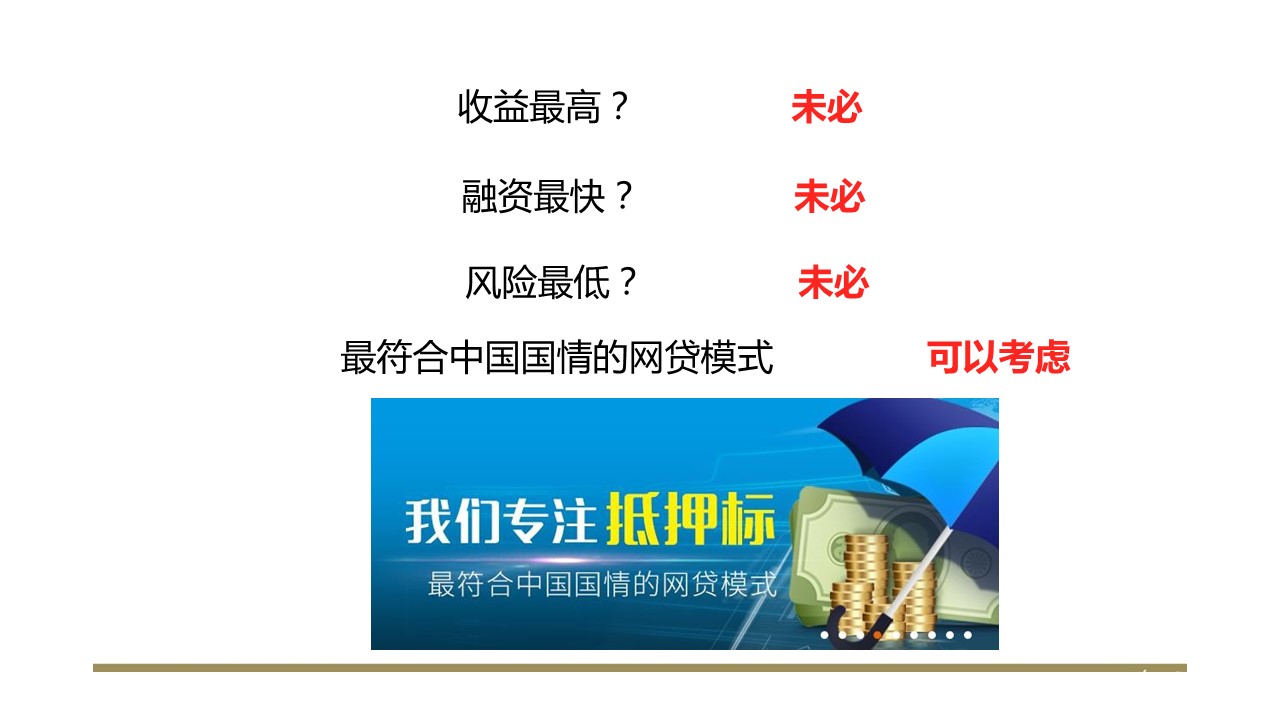 收益最高？ 未必

融资最快？ 未必

风险最低？ 未必

最符合中国国情的网贷模式 可以考虑

我们专注抵押标

最符合中国国情的网贷模式